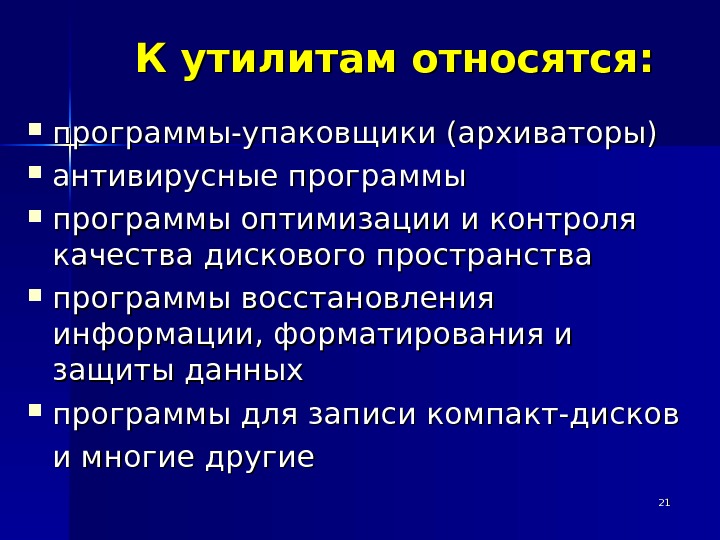 К утилитам относятся:

- программы-упаковщики (архиваторы)
- антивирусные программы
- программы оптимизации и контроля качества дискового пространства
- программы восстановления информации, форматирования и защиты данных
- программы для записи компакт-дисков

и многие другие

21